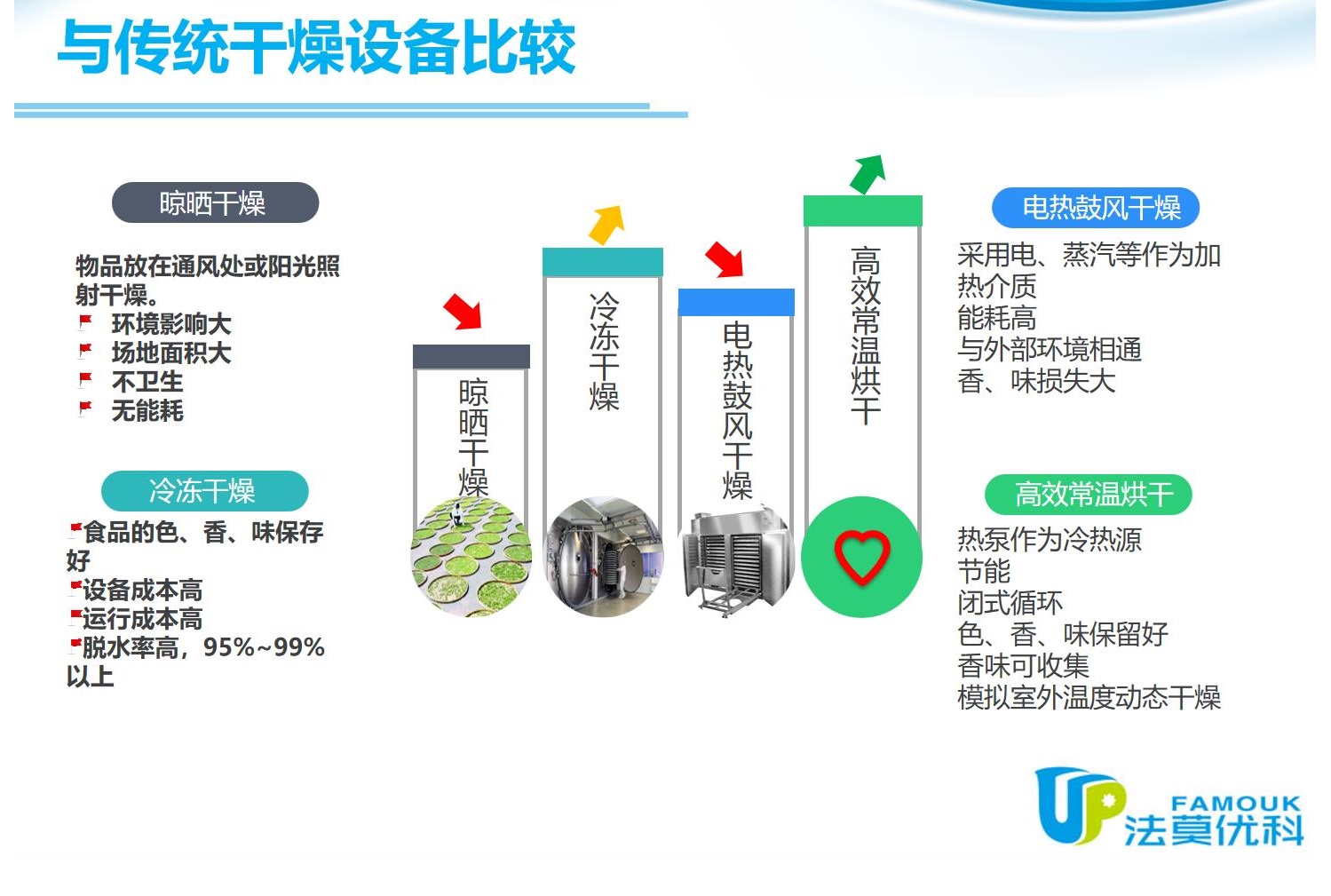 与传统干燥设备比较

晾晒干燥

物品放在通风处或阳光照射干燥。
环境影响大
场地面积大
不卫生
无能耗

冷冻干燥

食品的色、香、味保存好
设备成本高
运行成本高
脱水率高，95%~99%以上

晾晒干燥

冷冻干燥

电热鼓风干燥

高效常温烘干

电热鼓风干燥

采用电、蒸汽等作为加热介质
能耗高
与外部环境相通
香、味损失大

高效常温烘干

热泵作为冷热源
节能
闭式循环
色、香、味保留好
香味可收集
模拟室外温度动态干燥

UP FAMOUK 法莫优科